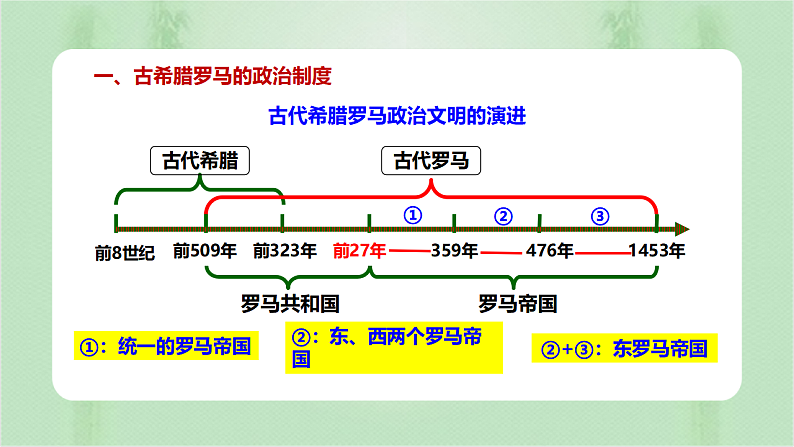 一、古希腊罗马的政治制度

古代希腊罗马政治文明的演进

古代希腊

古代罗马

①

②

③

前8世纪 前509年 前323年 前27年 359年 476年 1453年

罗马共和国

罗马帝国

①：统一的罗马帝国

②：东、西两个罗马帝国

②+③：东罗马帝国